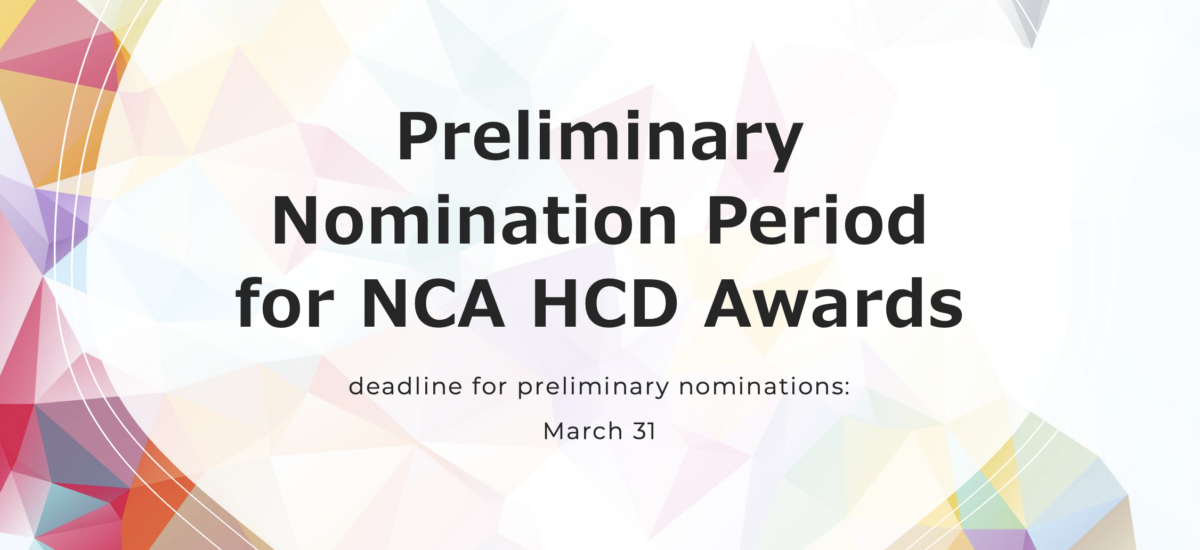 Preliminary Nomination Period for NCA HCD Awards

deadline for preliminary nominations:

March 31